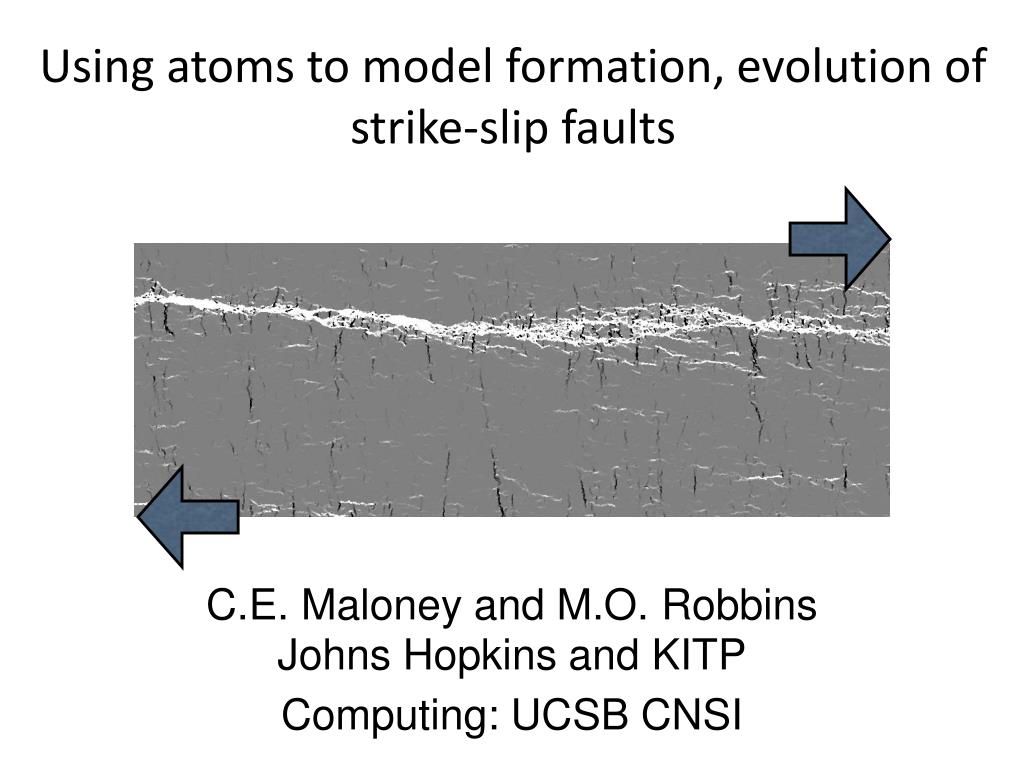 Using atoms to model formation, evolution of strike-slip faults

C.E. Maloney and M.O. Robbins
Johns Hopkins and KITP

Computing: UCSB CNSI